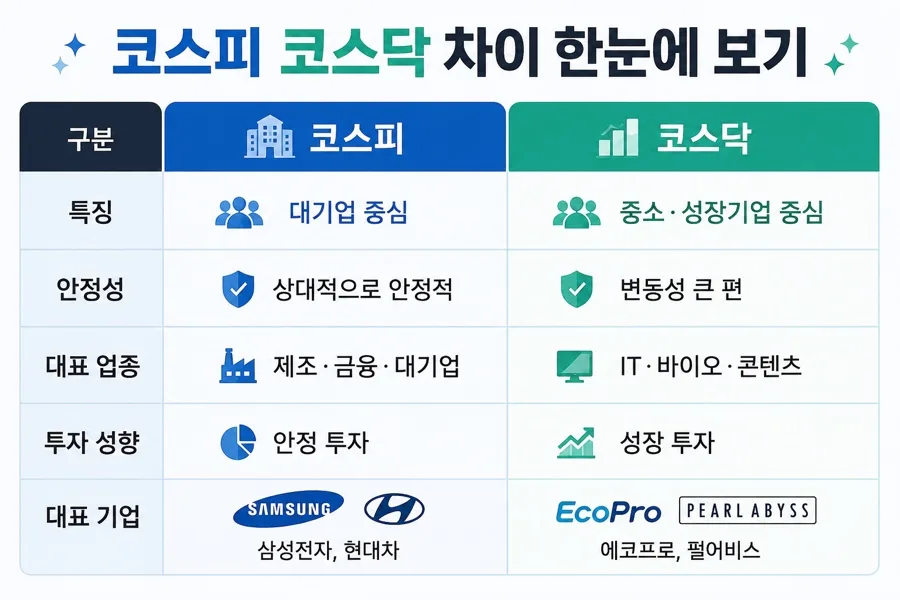 코스피 코스닥 차이 한눈에 보기

| 구분 | 코스피 | 코스닥 |
|---|---|---|
| 특징 | 대기업 중심 | 중소·성장기업 중심 |
| 안정성 | 상대적으로 안정적 | 변동성 큰 편 |
| 대표 업종 | 제조·금융·대기업 | IT·바이오·콘텐츠 |
| 투자 성향 | 안정 투자 | 성장 투자 |
| 대표 기업 | SAMSUNG 삼성전자, 현대차 | EcoPro PEARL ABYSS 에코프로, 펄어비스 |